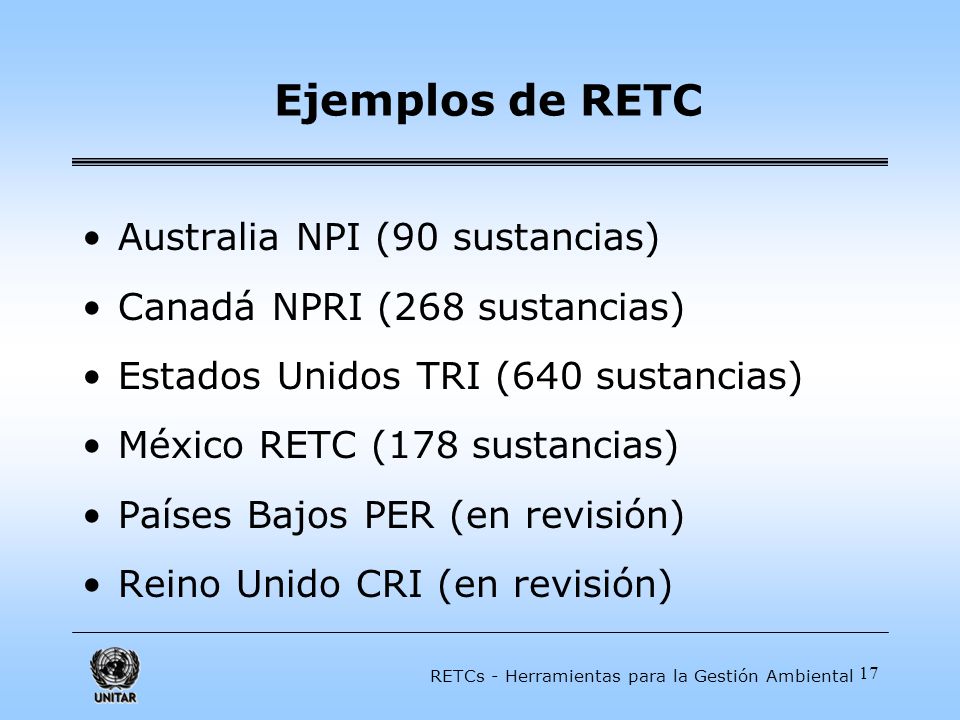 Ejemplos de RETC

• Australia NPI (90 sustancias)
• Canadá NPRI (268 sustancias)
• Estados Unidos TRI (640 sustancias)
• México RETC (178 sustancias)
• Países Bajos PER (en revisión)
• Reino Unido CRI (en revisión)

UNITAR

RETCs - Herramientas para la Gestión Ambiental 17